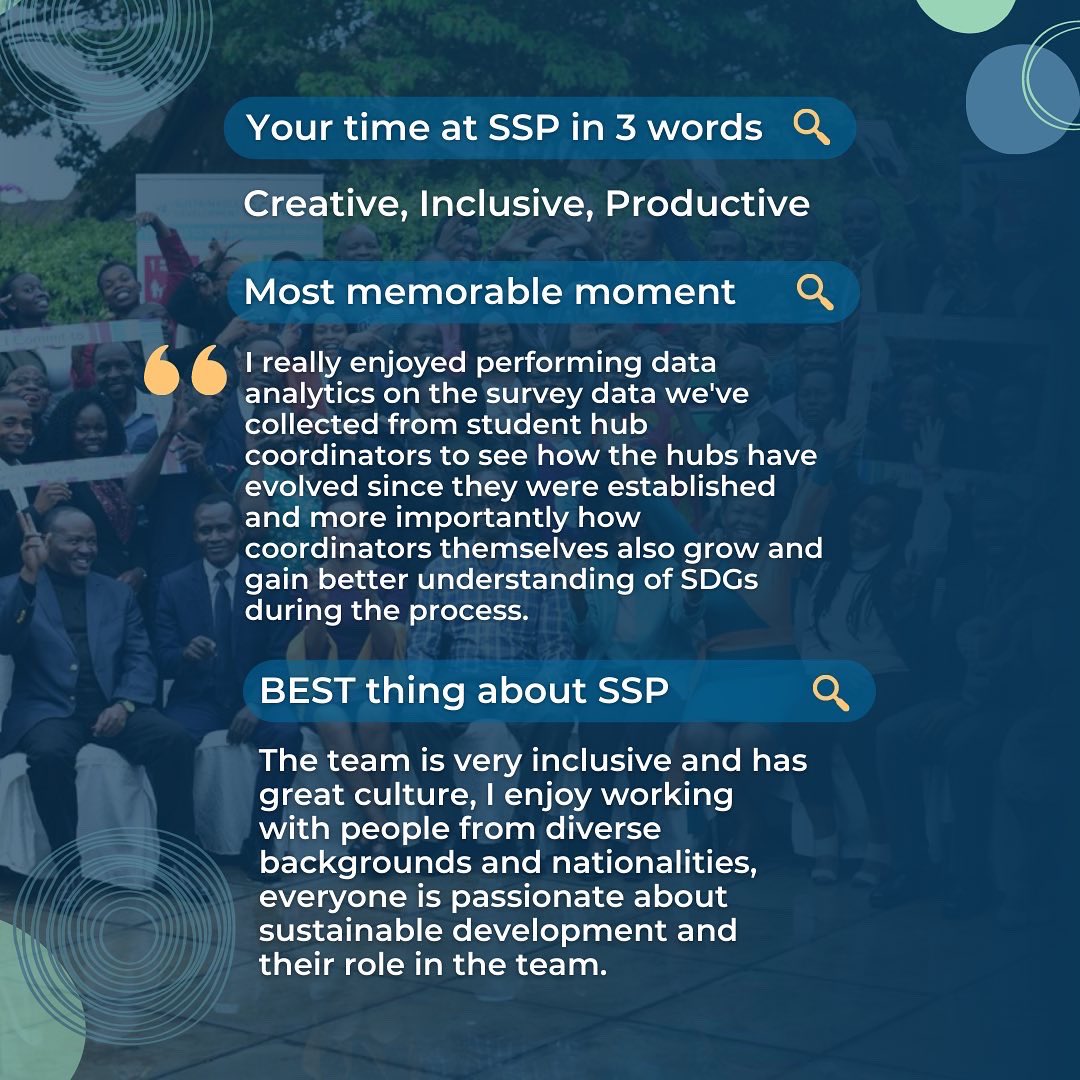 Your time at SSP in 3 words

Creative, Inclusive, Productive

Most memorable moment

I really enjoyed performing data analytics on the survey data we've collected from student hub coordinators to see how the hubs have evolved since they were established and more importantly how coordinators themselves also grow and gain better understanding of SDGs during the process.

BEST thing about SSP

The team is very inclusive and has great culture, I enjoy working with people from diverse backgrounds and nationalities, everyone is passionate about sustainable development and their role in the team.